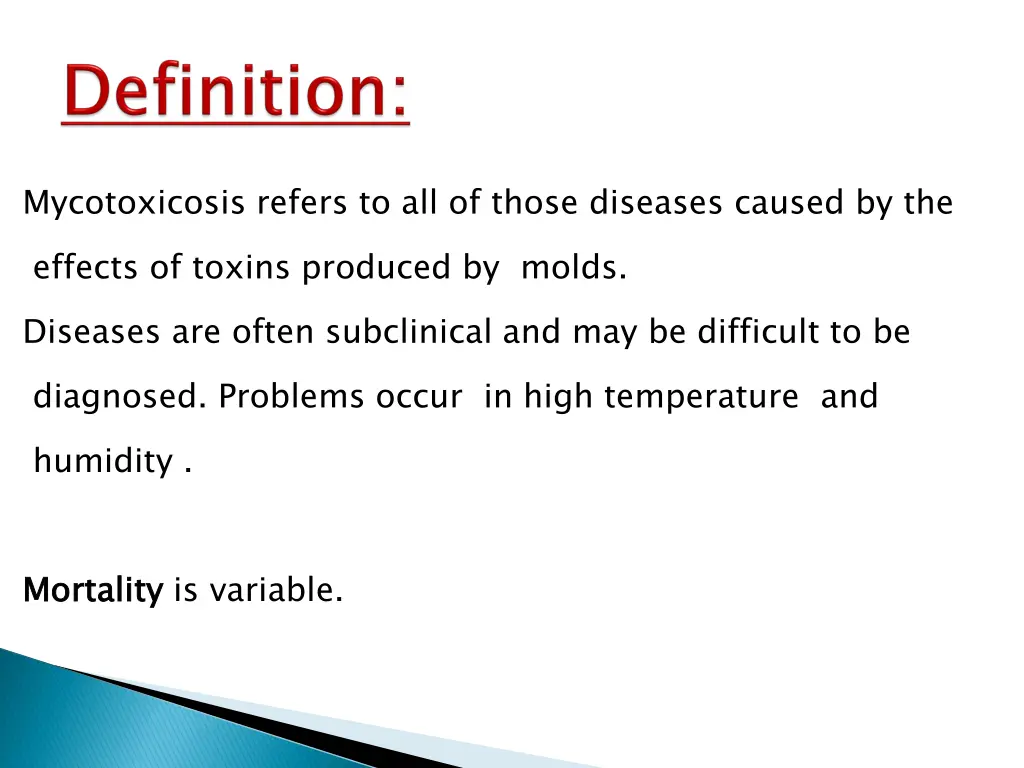 Definition:

Mycotoxicosis refers to all of those diseases caused by the effects of toxins produced by molds.

Diseases are often subclinical and may be difficult to be diagnosed. Problems occur in high temperature and humidity .

Mortality is variable.